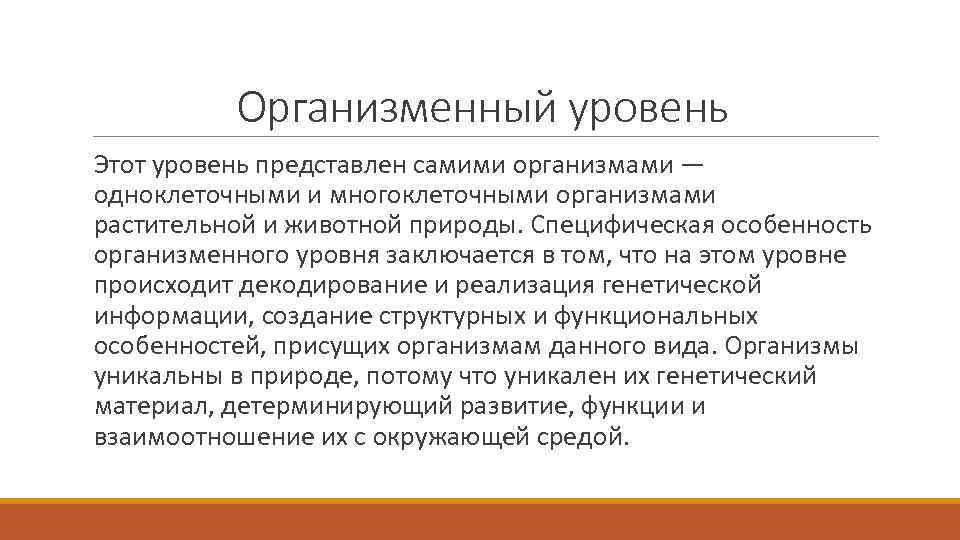 Организменный уровень

Этот уровень представлен самими организмами — одноклеточными и многоклеточными организмами растительной и животной природы. Специфическая особенность организменного уровня заключается в том, что на этом уровне происходит декодирование и реализация генетической информации, создание структурных и функциональных особенностей, присущих организмам данного вида. Организмы уникальны в природе, потому что уникален их генетический материал, детерминирующий развитие, функции и взаимоотношение их с окружающей средой.